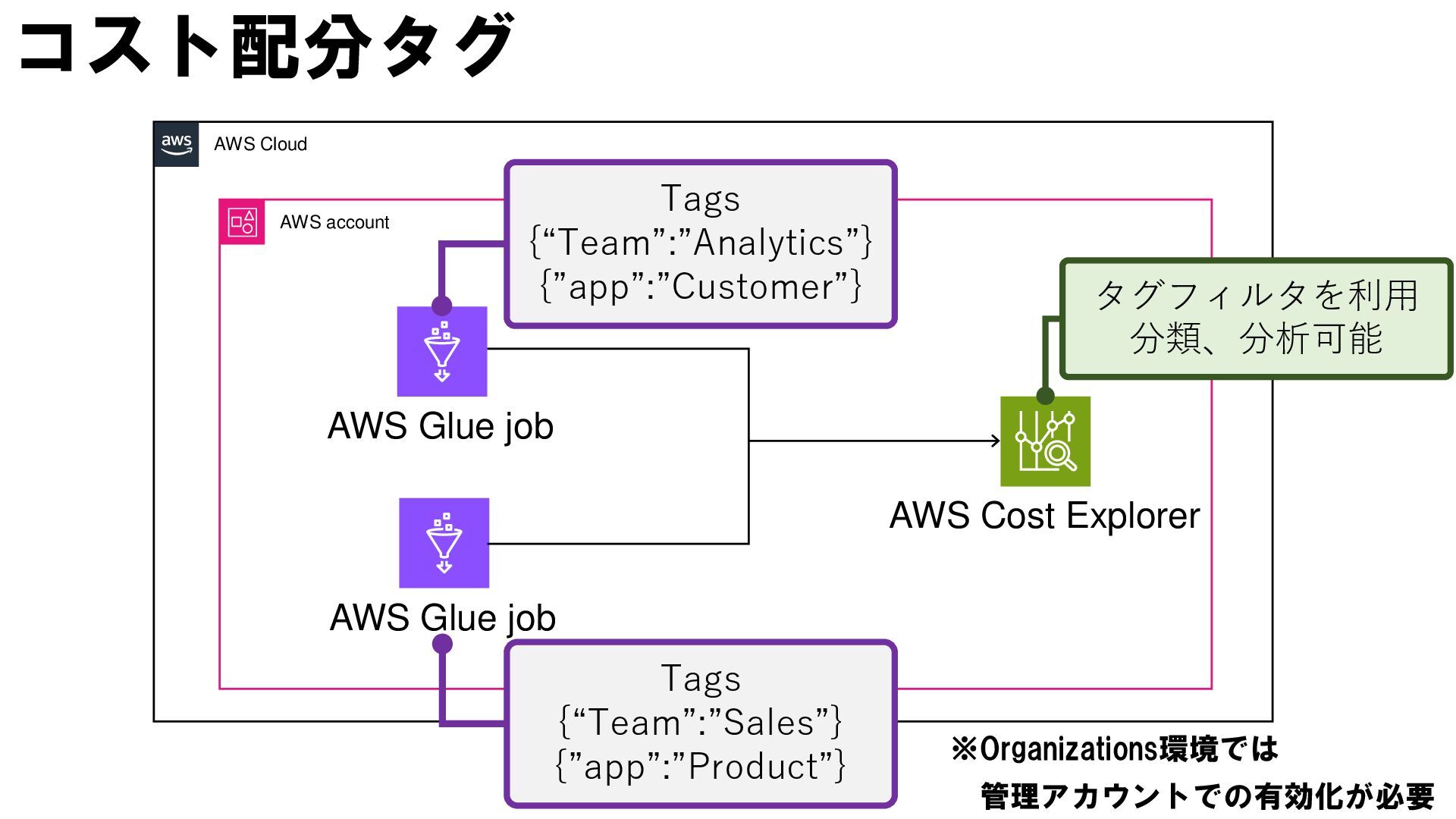 コスト配分タグ

aws

AWS Cloud

AWS account

Tags
{“Team”:”Analytics”}
{”app”:”Customer”}

タグフィルタを利用
分類、分析可能

AWS Glue job

AWS Cost Explorer

AWS Glue job

Tags
{“Team”:”Sales”}
{”app”:”Product”}

※Organizations環境では
管理アカウントでの有効化が必要